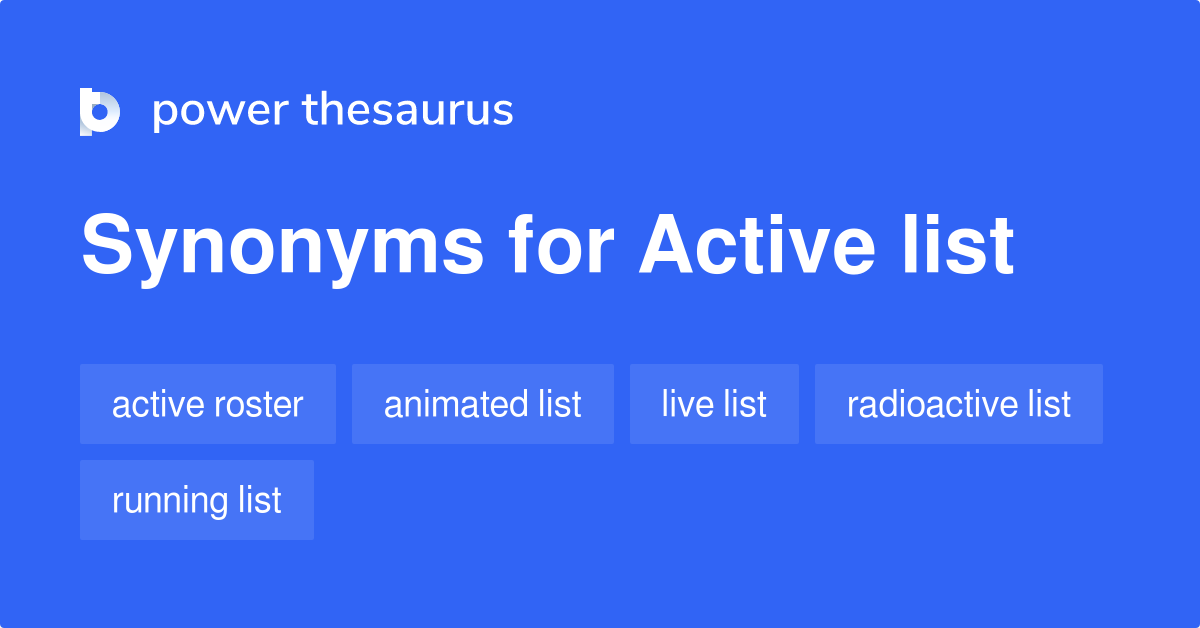 power thesaurus

Synonyms for Active list

active roster
animated list
live list
radioactive list
running list